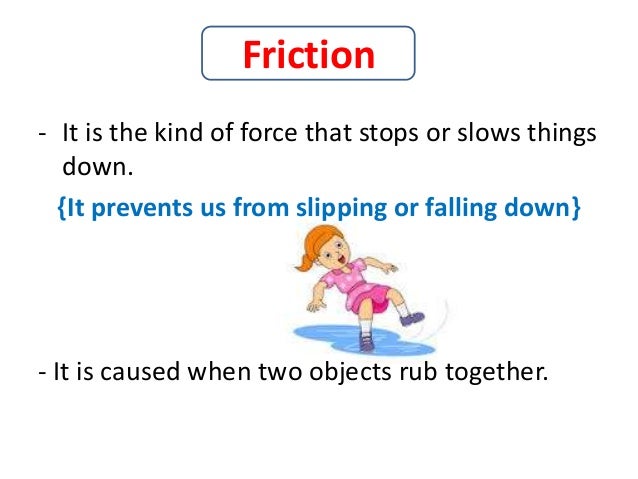 Friction

- It is the kind of force that stops or slows things down.

{It prevents us from slipping or falling down}

- It is caused when two objects rub together.